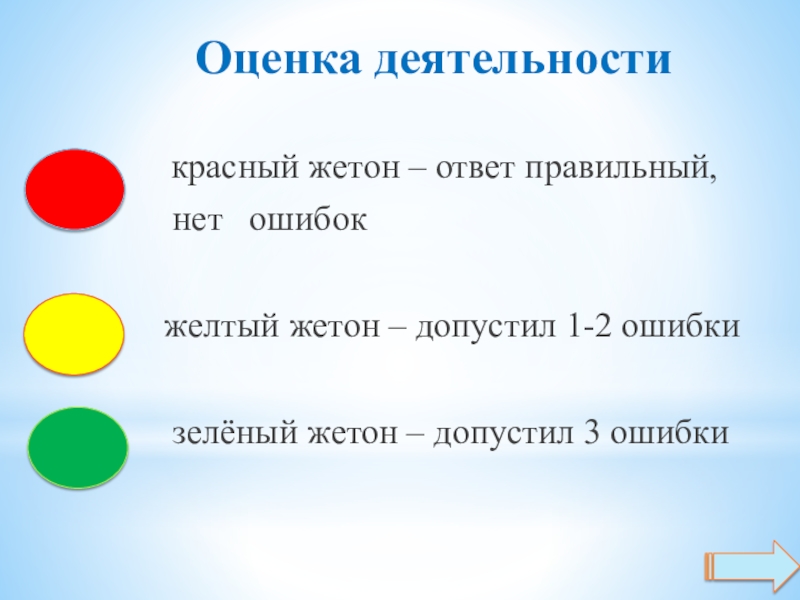 Оценка деятельности

красный жетон – ответ правильный, нет ошибок

желтый жетон – допустил 1-2 ошибки

зелёный жетон – допустил 3 ошибки